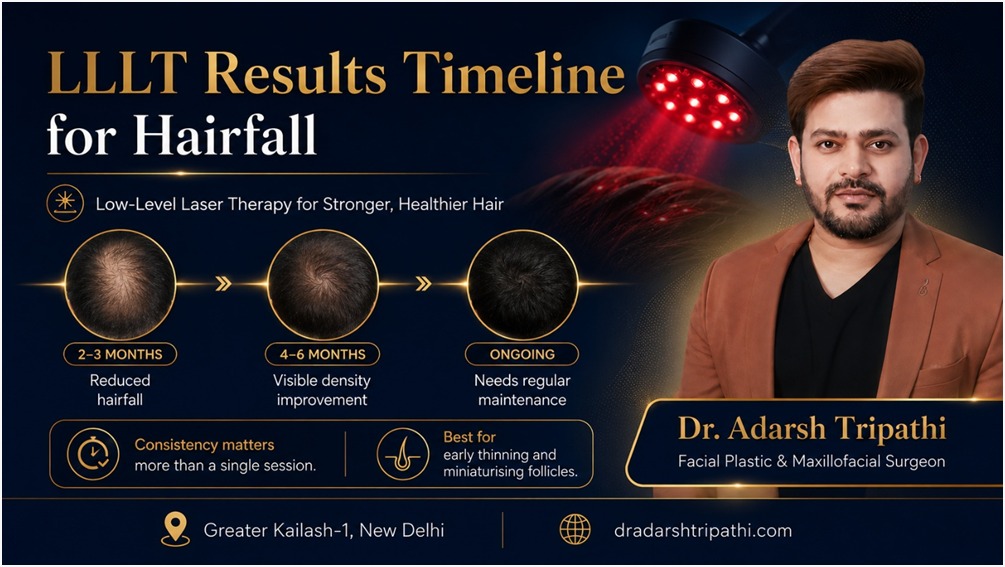 LLLT Results Timeline for Hairfall

Low-Level Laser Therapy for Stronger, Healthier Hair

2–3 MONTHS
Reduced hairfall

4–6 MONTHS
Visible density improvement

ONGOING
Needs regular maintenance

Consistency matters more than a single session.

Best for early thinning and miniaturising follicles.

Dr. Adarsh Tripathi
Facial Plastic & Maxillofacial Surgeon

Greater Kailash-1, New Delhi

dradarshtripathi.com